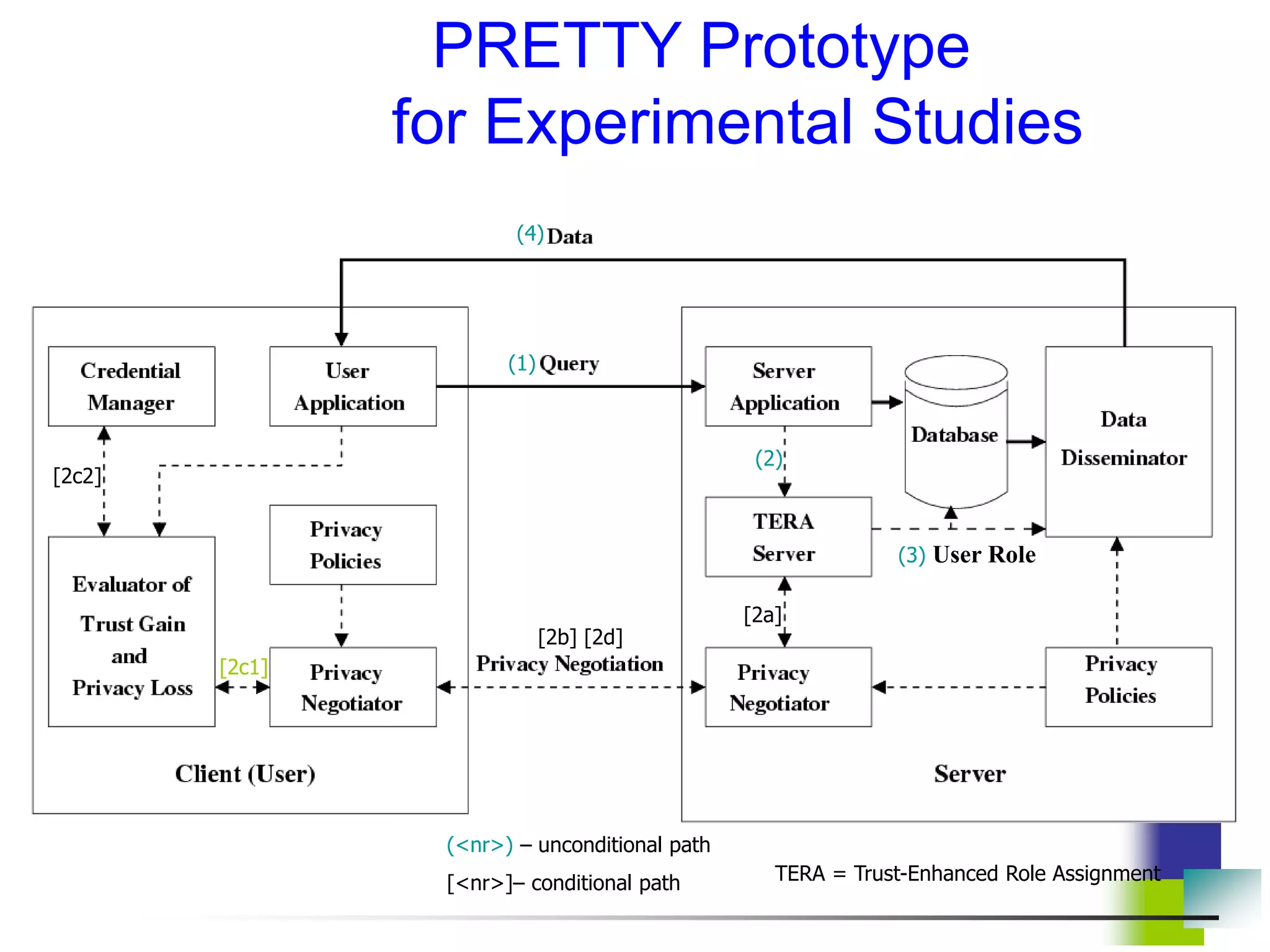 PRETTY Prototype
for Experimental Studies

(4) Data

Credential Manager

User Application

(1) Query

Server Application

Database

Data Disseminator

[2c2]

(2)

Privacy Policies

TERA Server

(3) User Role

Evaluator of Trust Gain and Privacy Loss

[2a]

[2c1]

Privacy Negotiator

[2b] [2d]
Privacy Negotiation

Privacy Negotiator

Privacy Policies

Client (User)

Server

(<nr>) – unconditional path

[<nr>]– conditional path

TERA = Trust-Enhanced Role Assignment